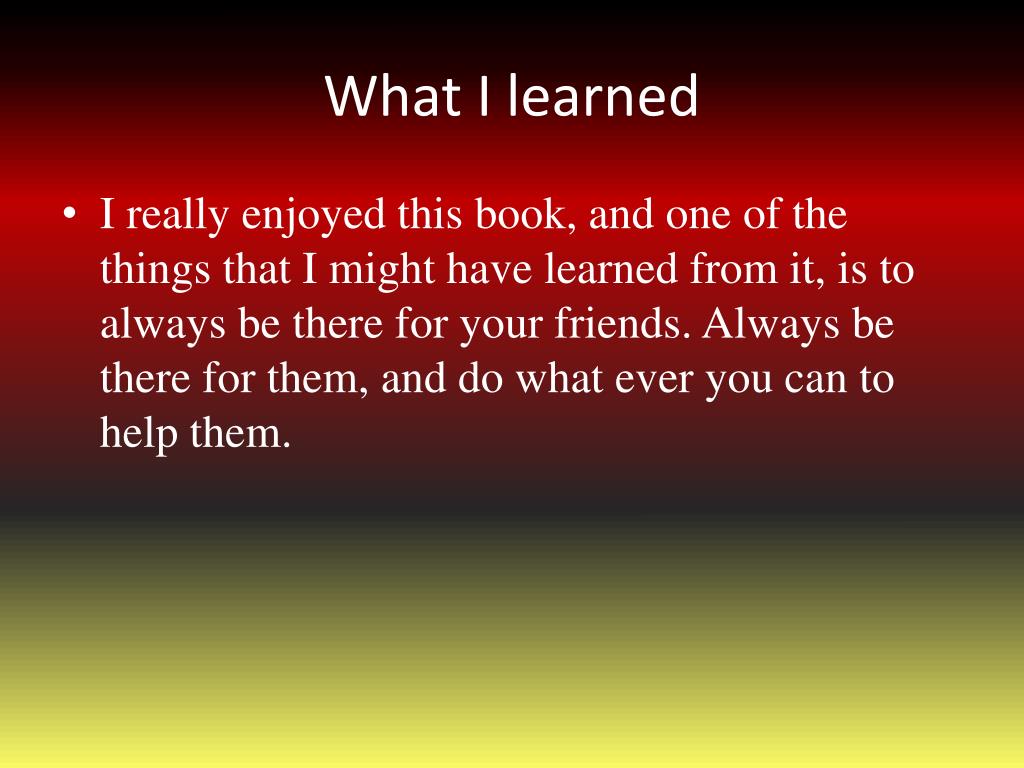 What I learned

• I really enjoyed this book, and one of the things that I might have learned from it, is to always be there for your friends. Always be there for them, and do what ever you can to help them.